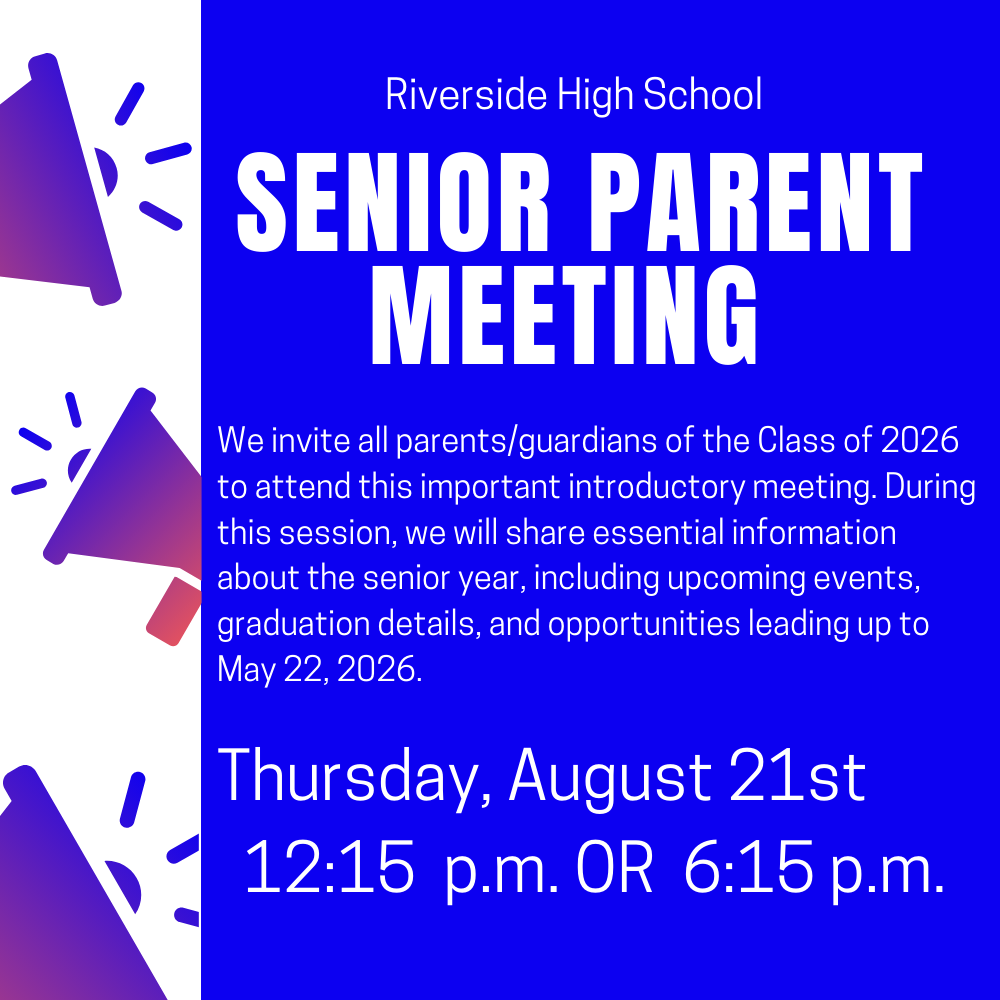 Riverside High School

SENIOR PARENT MEETING

We invite all parents/guardians of the Class of 2026 to attend this important introductory meeting. During this session, we will share essential information about the senior year, including upcoming events, graduation details, and opportunities leading up to May 22, 2026.

Thursday, August 21st
12:15 p.m. OR 6:15 p.m.